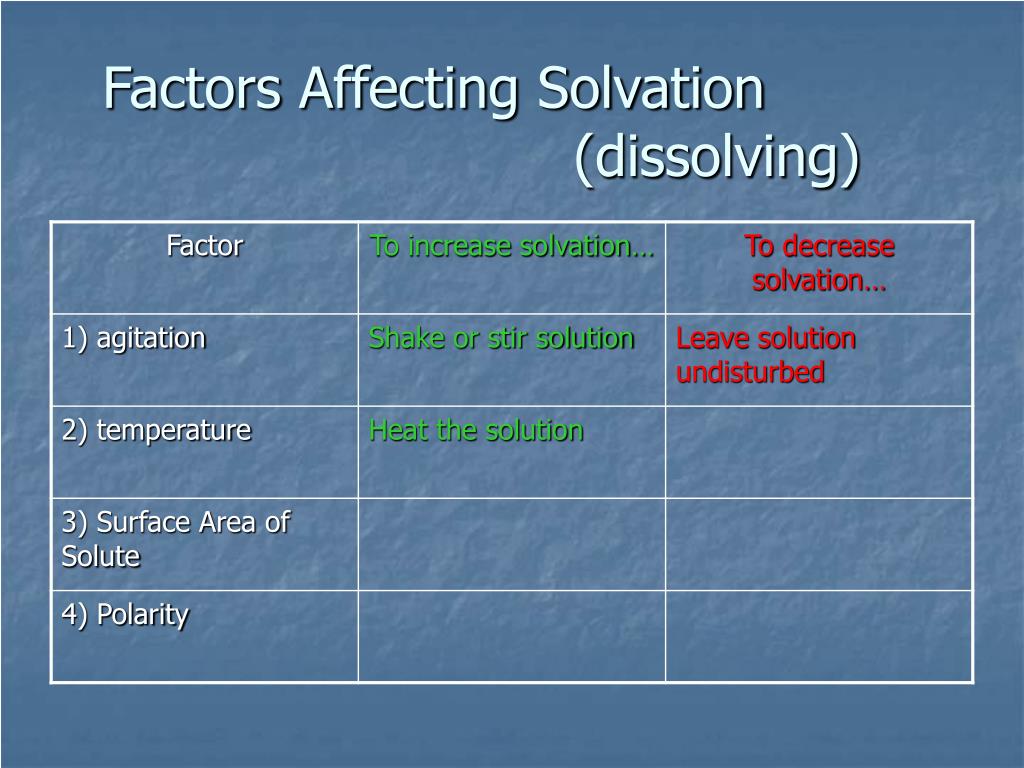 Factors Affecting Solvation (dissolving)

| Factor | To increase solvation… | To decrease solvation… |
|---|---|---|
| 1) agitation | Shake or stir solution | Leave solution undisturbed |
| 2) temperature | Heat the solution | |
| 3) Surface Area of Solute | | |
| 4) Polarity | | |